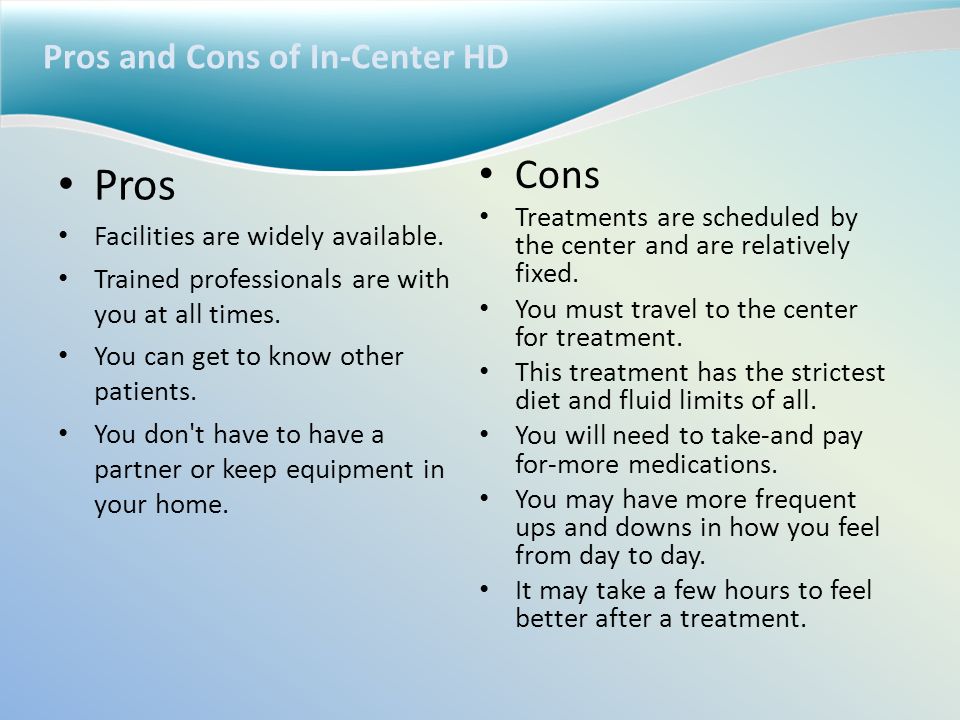 Pros and Cons of In-Center HD

• Pros
• Facilities are widely available.
• Trained professionals are with you at all times.
• You can get to know other patients.
• You don't have to have a partner or keep equipment in your home.

• Cons
• Treatments are scheduled by the center and are relatively fixed.
• You must travel to the center for treatment.
• This treatment has the strictest diet and fluid limits of all.
• You will need to take-and pay for-more medications.
• You may have more frequent ups and downs in how you feel from day to day.
• It may take a few hours to feel better after a treatment.